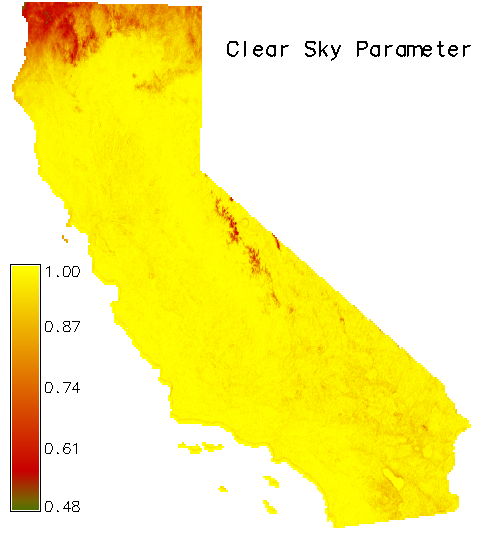 Clear Sky Parameter

1.00
0.87
0.74
0.61
0.48